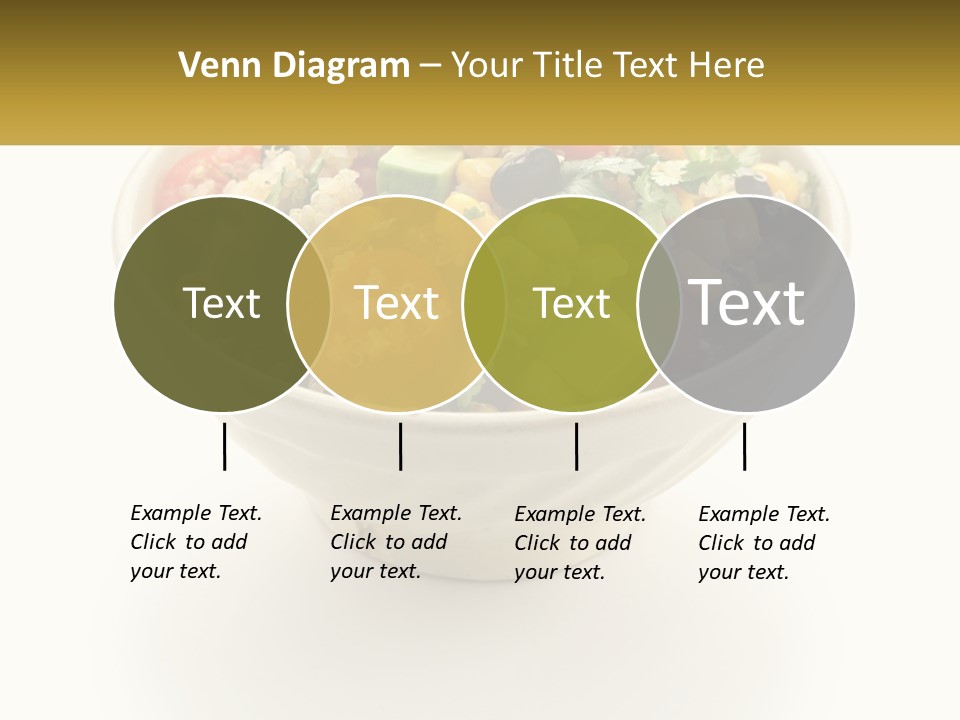 Venn Diagram – Your Title Text Here

Text

Text

Text

Text

Example Text. Click to add your text.

Example Text. Click to add your text.

Example Text. Click to add your text.

Example Text. Click to add your text.